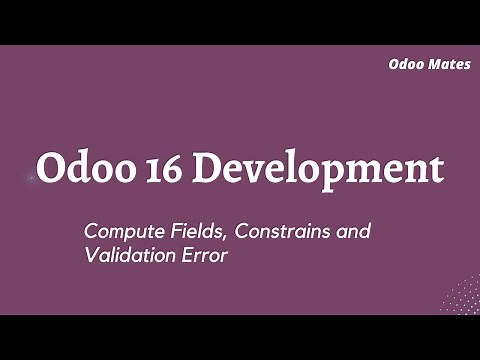 Odoo Mates

Odoo 16 Development

Compute Fields, Constrains and Validation Error